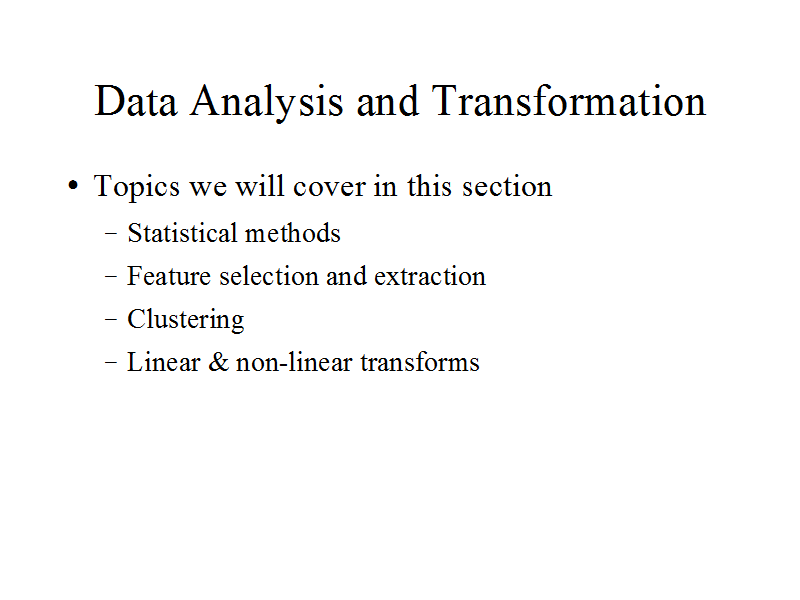 Data Analysis and Transformation

• Topics we will cover in this section
  – Statistical methods
  – Feature selection and extraction
  – Clustering
  – Linear & non-linear transforms